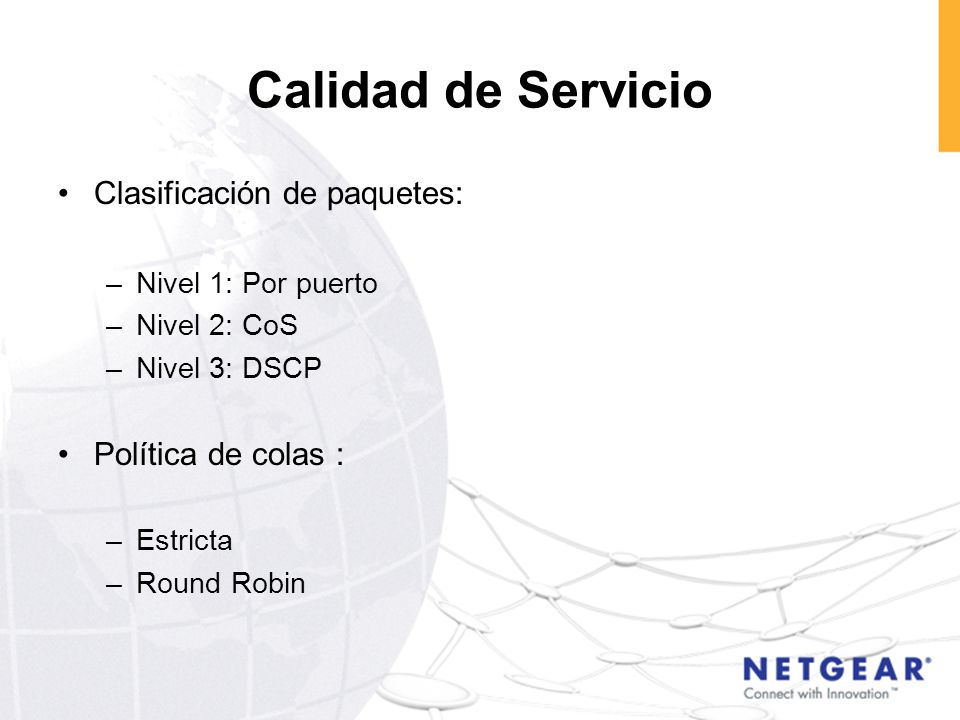 Calidad de Servicio

• Clasificación de paquetes:

– Nivel 1: Por puerto
– Nivel 2: CoS
– Nivel 3: DSCP

• Política de colas :

– Estricta
– Round Robin

NETGEAR®
Connect with Innovation™